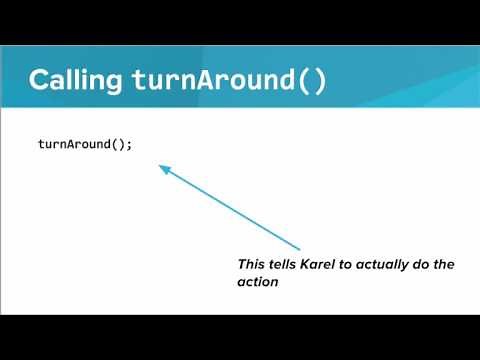 Calling turnAround()

turnAround();

This tells Karel to actually do the action